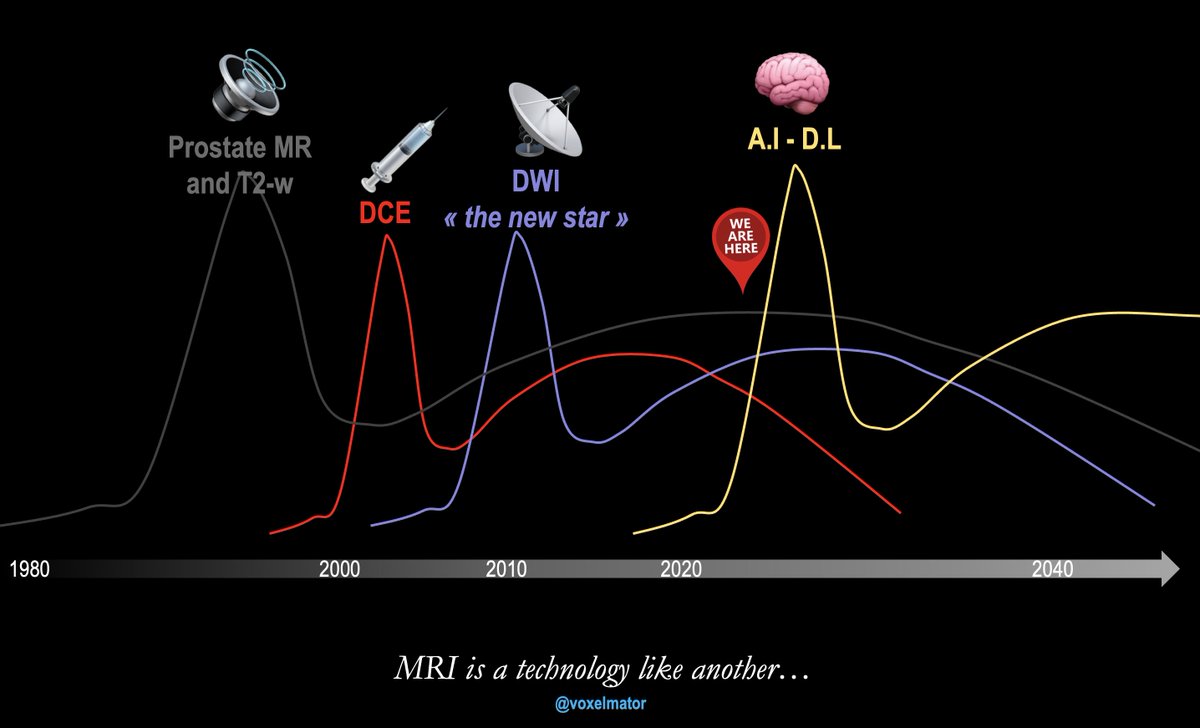 Prostate MR and T2-w

DCE

DWI
« the new star »

WE ARE HERE

A.I - D.L

1980
2000
2010
2020
2040

MRI is a technology like another…

@voxelmator